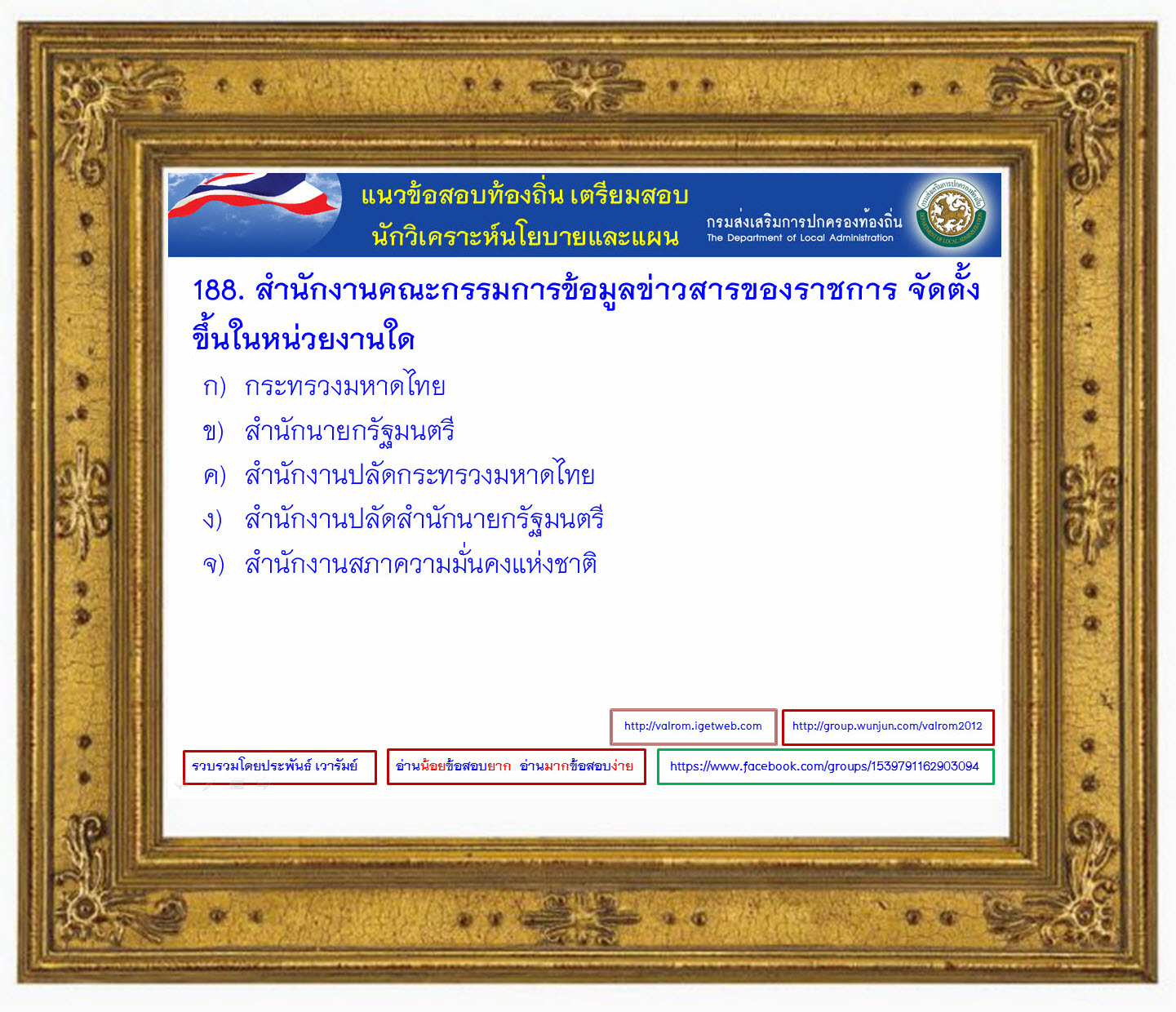 แนวข้อสอบท้องถิ่น เตรียมสอบ
นักวิเคราะห์นโยบายและแผน

กรมส่งเสริมการปกครองท้องถิ่น
The Department of Local Administration

188. สำนักงานคณะกรรมการข้อมูลข่าวสารของราชการ จัดตั้งขึ้นในหน่วยงานใด

ก) กระทรวงมหาดไทย
ข) สำนักนายกรัฐมนตรี
ค) สำนักงานปลัดกระทรวงมหาดไทย
ง) สำนักงานปลัดสำนักนายกรัฐมนตรี
จ) สำนักงานสภาความมั่นคงแห่งชาติ

http://valrom.igetweb.com
http://group.wunjun.com/valrom2012
รวบรวมโดยประพันธ์ เวารัมย์
อ่านน้อยข้อสอบยาก อ่านมากข้อสอบง่าย
https://www.facebook.com/groups/1539791162903094